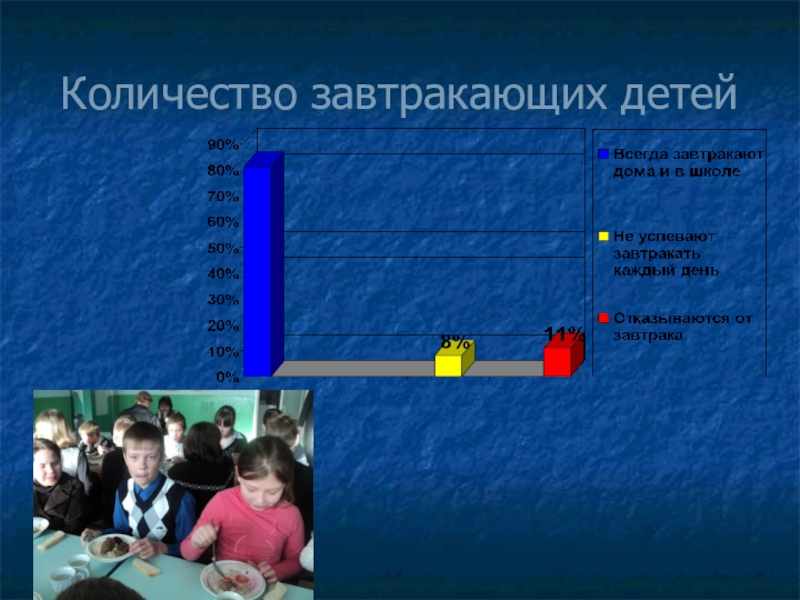 Количество завтракающих детей

90%
80%
70%
60%
50%
40%
30%
20%
10%
0%

8%
11%

Всегда завтракают дома и в школе

Не успевают завтракать каждый день

Отказываются от завтрака